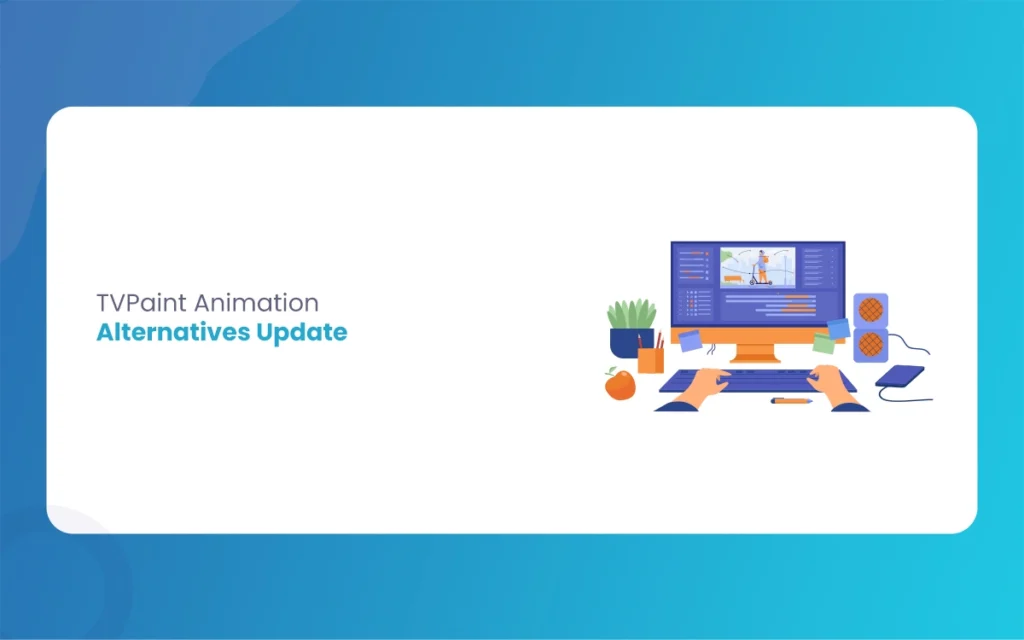 TVPaint Animation
Alternatives Update